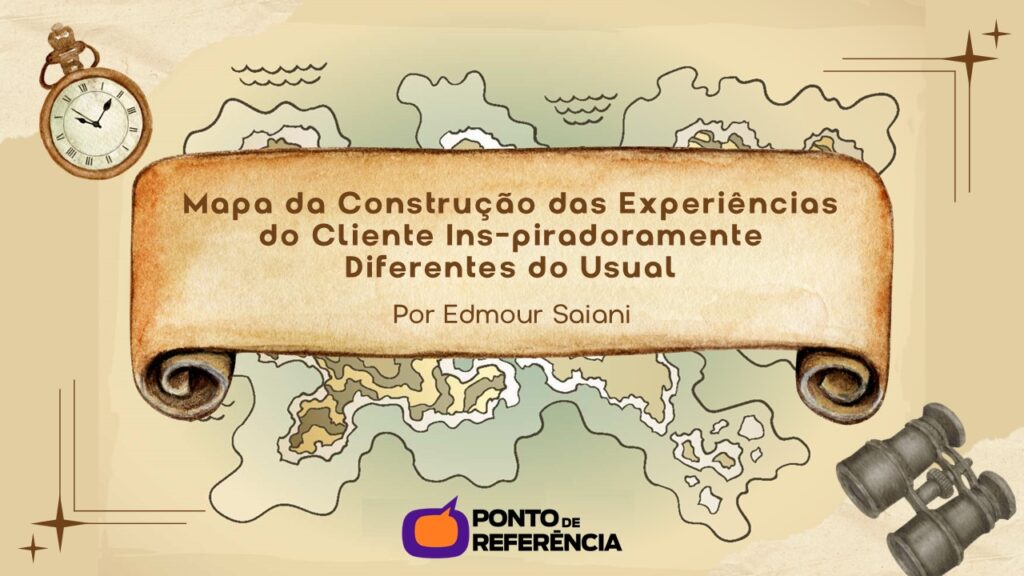 Mapa da Construção das Experiências do Cliente Ins-piradoramente Diferentes do Usual

Por Edmour Saiani

PONTO DE REFERÊNCIA